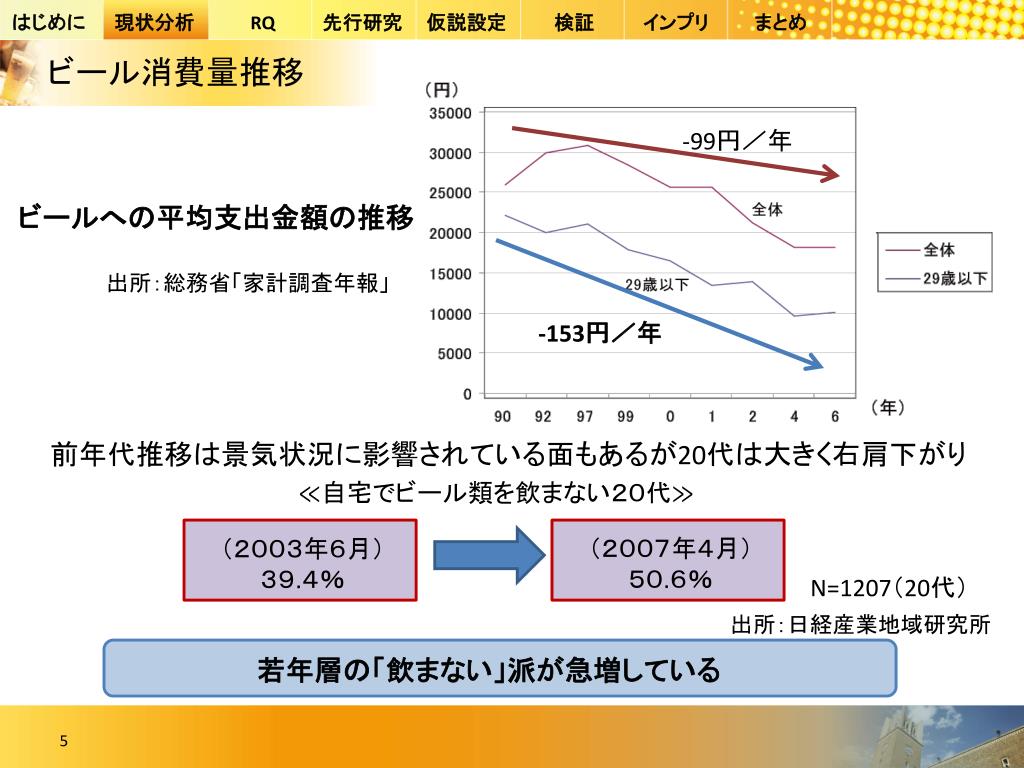 はじめに　現状分析　RQ　先行研究　仮説設定　検証　インプリ　まとめ

ビール消費量推移

ビールへの平均支出金額の推移

出所：総務省「家計調査年報」

（円）
35000
30000
25000
20000
15000
10000
5000
0
90　92　97　99　0　1　2　4　6　（年）

-99円／年
全体
29歳以下
-153円／年

全体
29歳以下

前年代推移は景気状況に影響されている面もあるが20代は大きく右肩下がり

≪自宅でビール類を飲まない20代≫

（2003年6月）
39.4％

（2007年4月）
50.6％

N=1207（20代）

出所：日経産業地域研究所

若年層の「飲まない」派が急増している

5